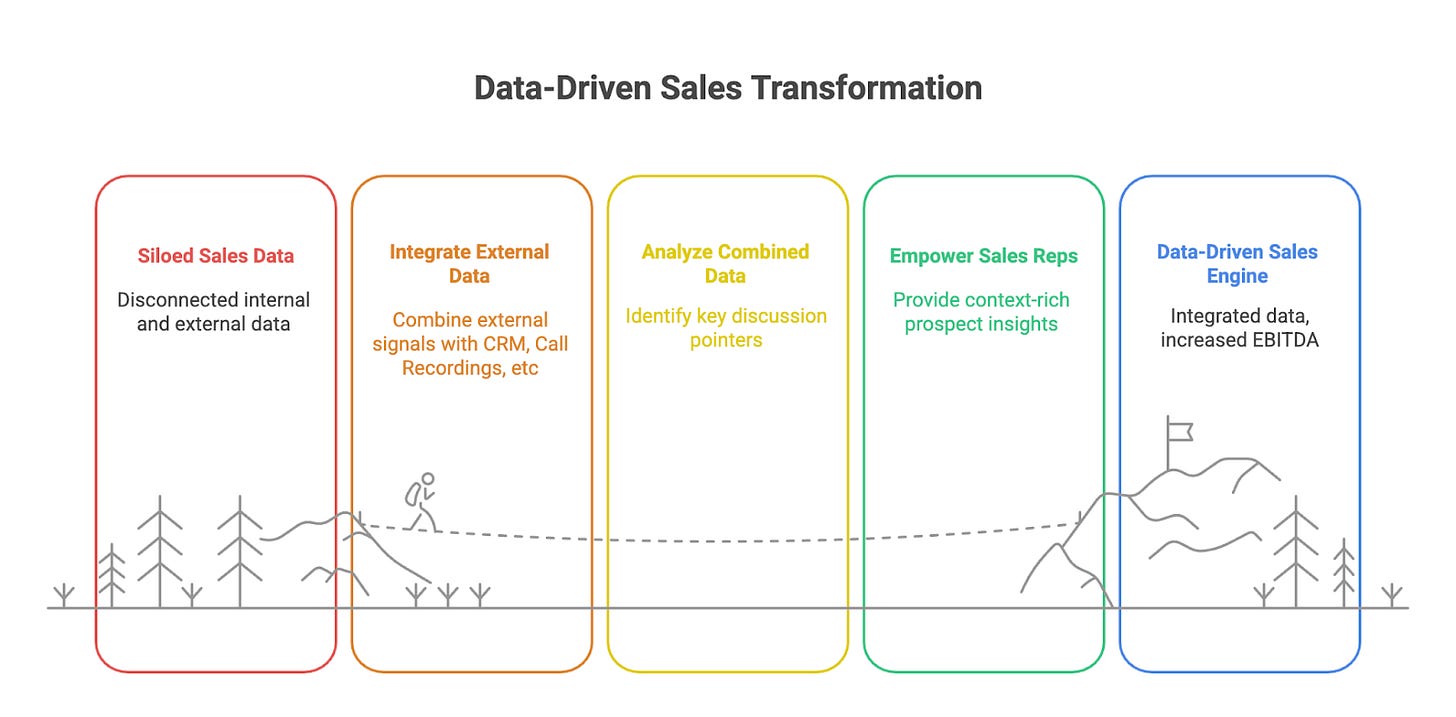 Data-Driven Sales Transformation

Siloed Sales Data

Disconnected internal and external data

Integrate External Data

Combine external signals with CRM, Call Recordings, etc

Analyze Combined Data

Identify key discussion pointers

Empower Sales Reps

Provide context-rich prospect insights

Data-Driven Sales Engine

Integrated data, increased EBITDA